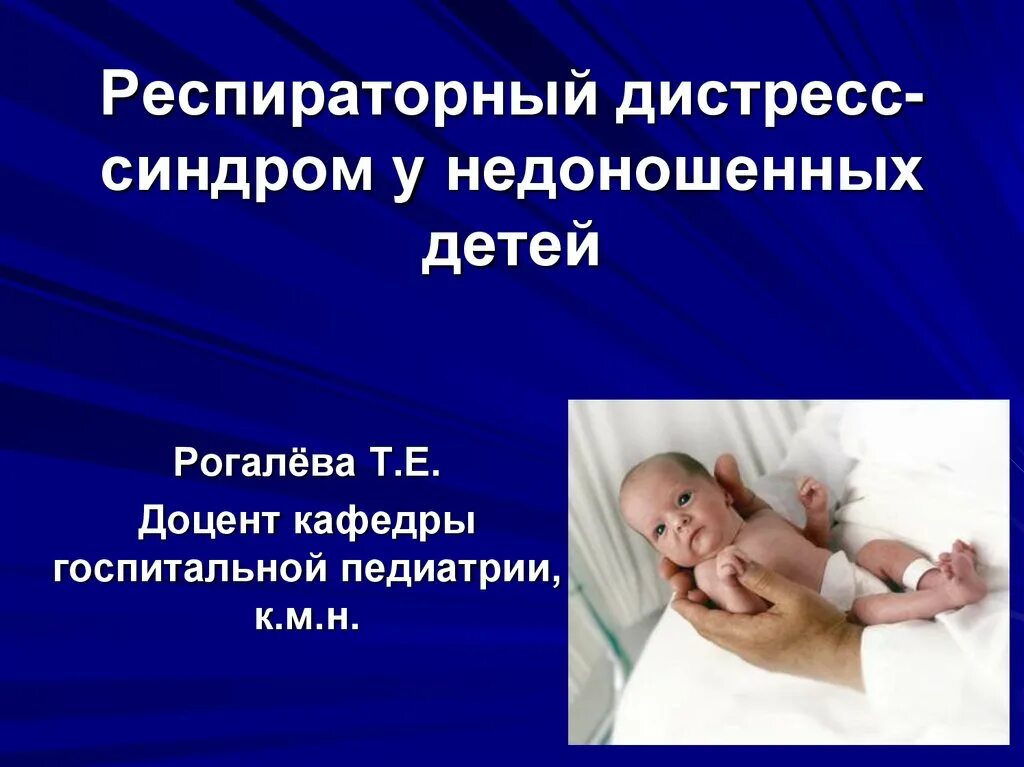 Респираторный дистресс-синдром у недоношенных детей

Рогалёва Т.Е.

Доцент кафедры госпитальной педиатрии, к.м.н.